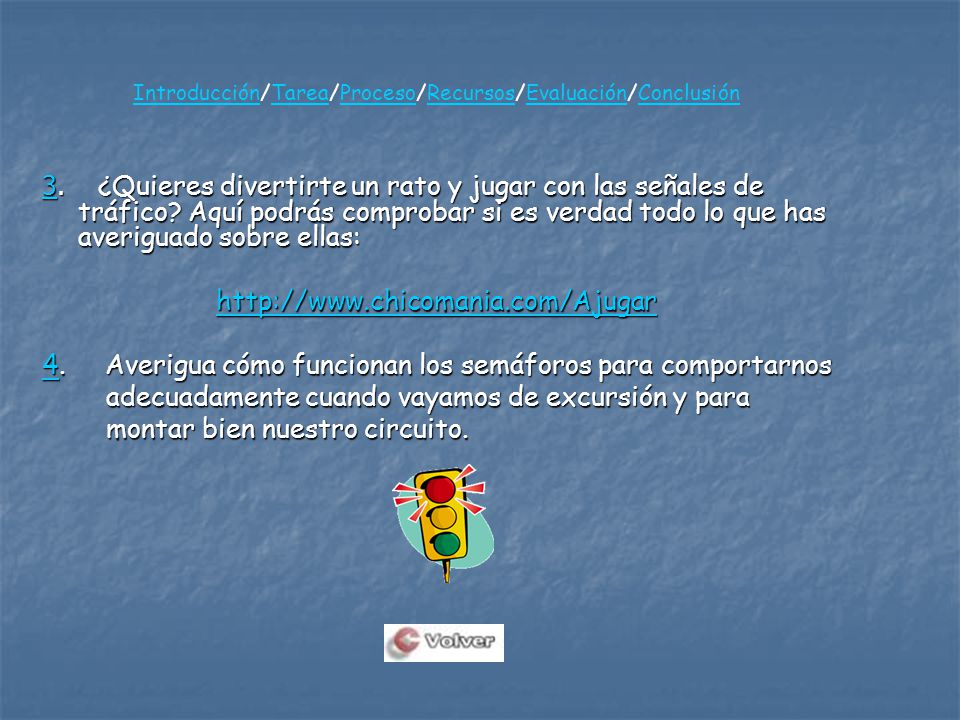 Introducción/Tarea/Proceso/Recursos/Evaluación/Conclusión

3. ¿Quieres divertirte un rato y jugar con las señales de tráfico? Aquí podrás comprobar si es verdad todo lo que has averiguado sobre ellas:

http://www.chicomania.com/Ajugar

4. Averigua cómo funcionan los semáforos para comportarnos adecuadamente cuando vayamos de excursión y para montar bien nuestro circuito.

Volver